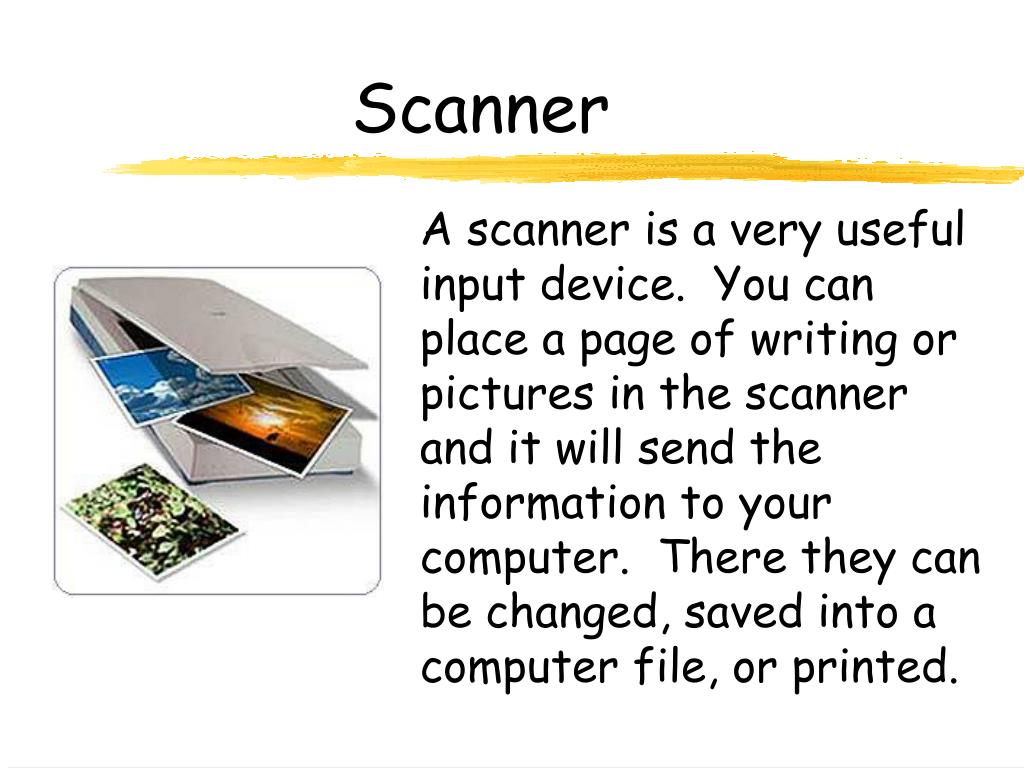 Scanner

A scanner is a very useful input device.  You can place a page of writing or pictures in the scanner and it will send the information to your computer.  There they can be changed, saved into a computer file, or printed.